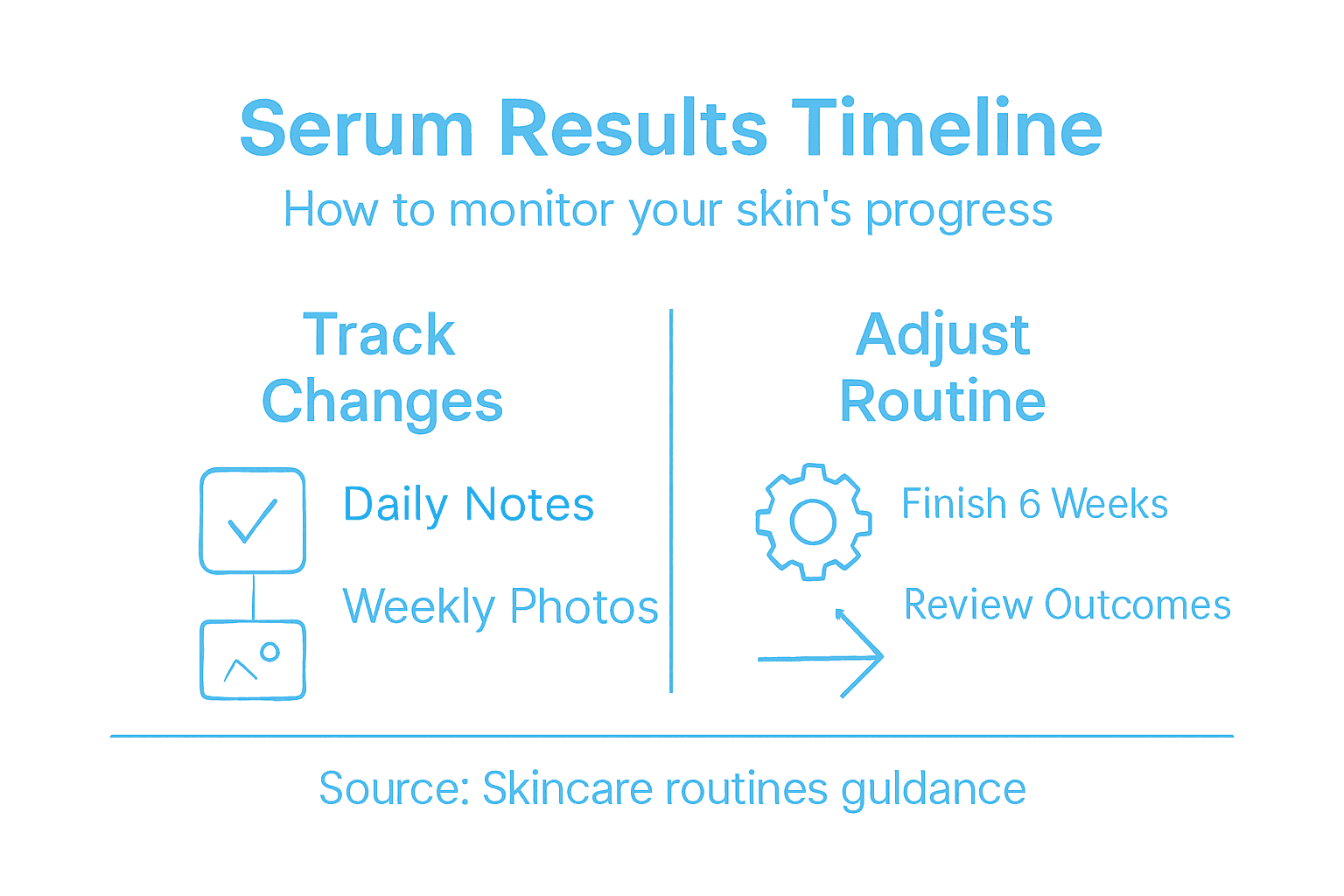 Serum Results Timeline

How to monitor your skin's progress

Track Changes

Daily Notes

Weekly Photos

Adjust Routine

Finish 6 Weeks

Review Outcomes

Source: Skincare routines guldance